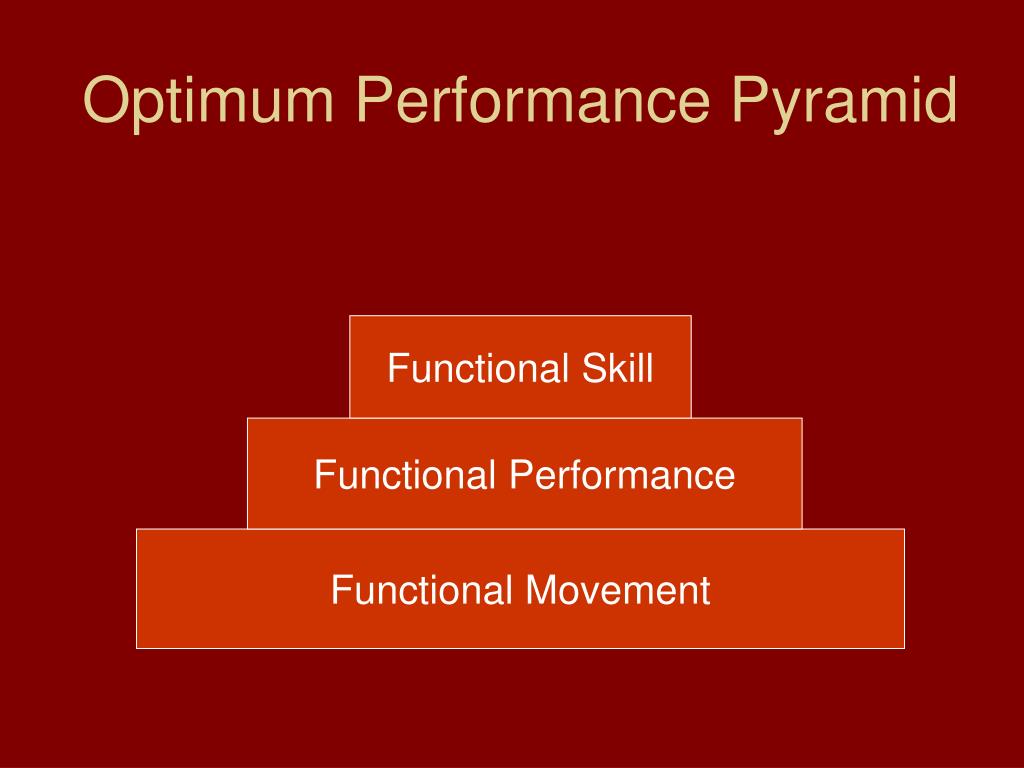 Optimum Performance Pyramid

Functional Skill

Functional Performance

Functional Movement